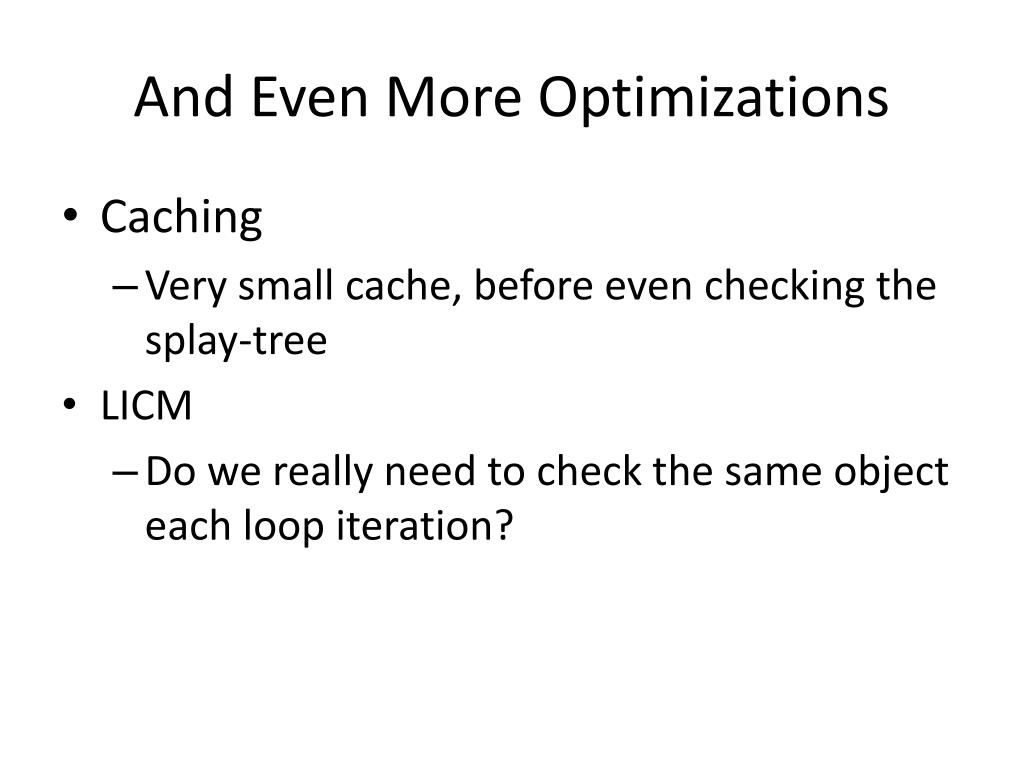 And Even More Optimizations

• Caching
– Very small cache, before even checking the splay-tree
• LICM
– Do we really need to check the same object each loop iteration?